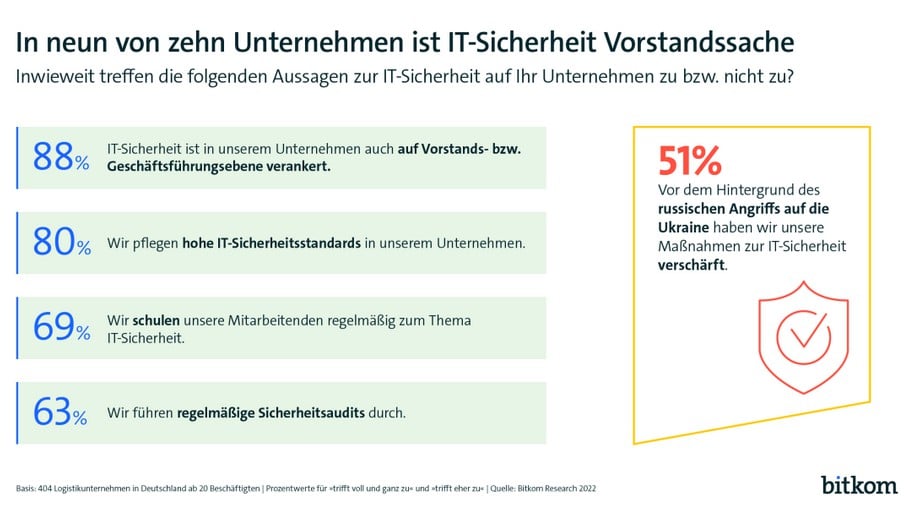 In neun von zehn Unternehmen ist IT-Sicherheit Vorstandssache

Inwieweit treffen die folgenden Aussagen zur IT-Sicherheit auf Ihr Unternehmen zu bzw. nicht zu?

88% IT-Sicherheit ist in unserem Unternehmen auch auf Vorstands- bzw. Geschäftsführungsebene verankert.

80% Wir pflegen hohe IT-Sicherheitsstandards in unserem Unternehmen.

69% Wir schulen unsere Mitarbeitenden regelmäßig zum Thema IT-Sicherheit.

63% Wir führen regelmäßige Sicherheitsaudits durch.

51%
Vor dem Hintergrund des russischen Angriffs auf die Ukraine haben wir unsere Maßnahmen zur IT-Sicherheit verschärft.

Basis: 404 Logistikunternehmen in Deutschland ab 20 Beschäftigten | Prozentwerte für »trifft voll und ganz zu« und »trifft eher zu« | Quelle: Bitkom Research 2022

bitkom